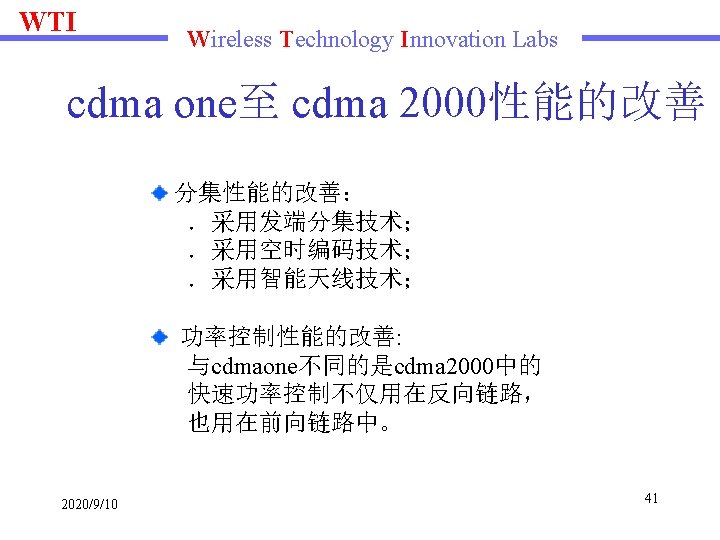 WTI

Wireless Technology Innovation Labs

cdma one至 cdma 2000性能的改善

分集性能的改善：

. 采用发端分集技术；

. 采用空时编码技术；

. 采用智能天线技术；

功率控制性能的改善:

与cdmaone不同的是cdma2000中的快速功率控制不仅用在反向链路，也用在前向链路中。

2020/9/10

41